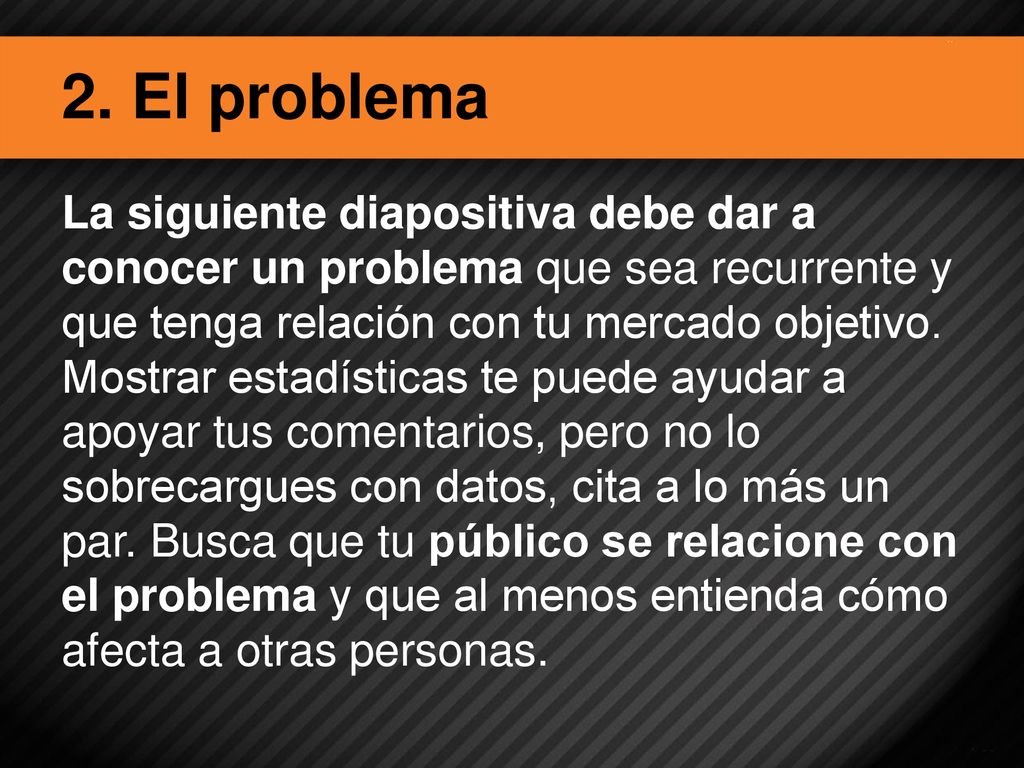 2. El problema

La siguiente diapositiva debe dar a conocer un problema que sea recurrente y que tenga relación con tu mercado objetivo. Mostrar estadísticas te puede ayudar a apoyar tus comentarios, pero no lo sobrecargues con datos, cita a lo más un par. Busca que tu público se relacione con el problema y que al menos entienda cómo afecta a otras personas.